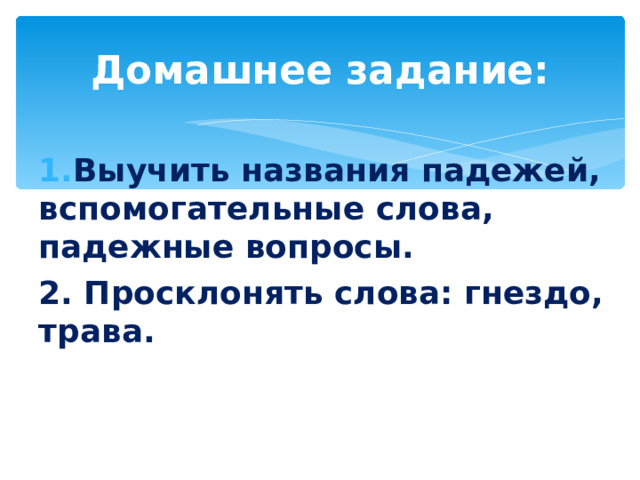 Домашнее задание:

1. Выучить названия падежей, вспомогательные слова, падежные вопросы.

2. Просклонять слова: гнездо, трава.